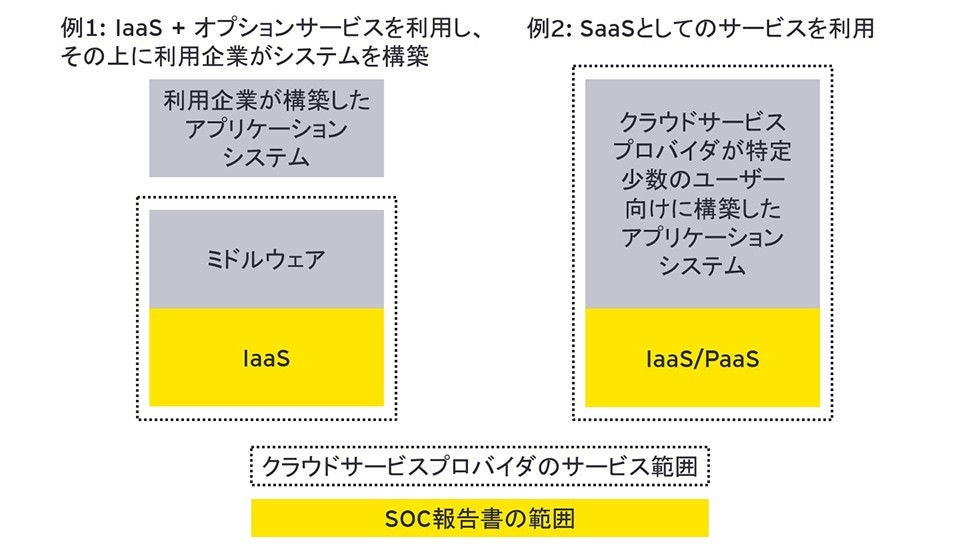 例1: IaaS + オプションサービスを利用し、その上に利用企業がシステムを構築

利用企業が構築したアプリケーションシステム

ミドルウェア

IaaS

例2: SaaSとしてのサービスを利用

クラウドサービスプロバイダが特定少数のユーザー向けに構築したアプリケーションシステム

IaaS/PaaS

クラウドサービスプロバイダのサービス範囲

SOC報告書の範囲